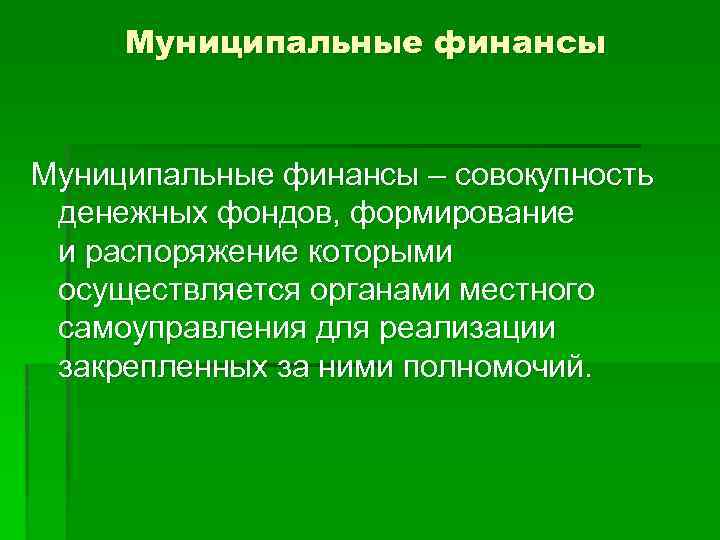 Муниципальные финансы

Муниципальные финансы – совокупность денежных фондов, формирование и распоряжение которыми осуществляется органами местного самоуправления для реализации закрепленных за ними полномочий.